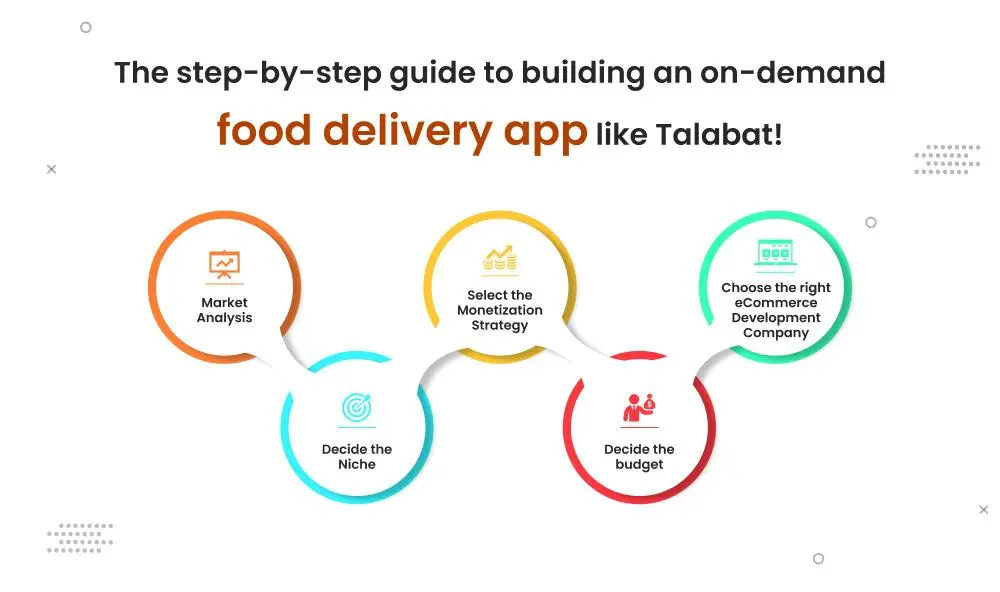 The step-by-step guide to building an on-demand food delivery app like Talabat!

Market Analysis

Decide the Niche

Select the Monetization Strategy

Decide the budget

Choose the right eCommerce Development Company